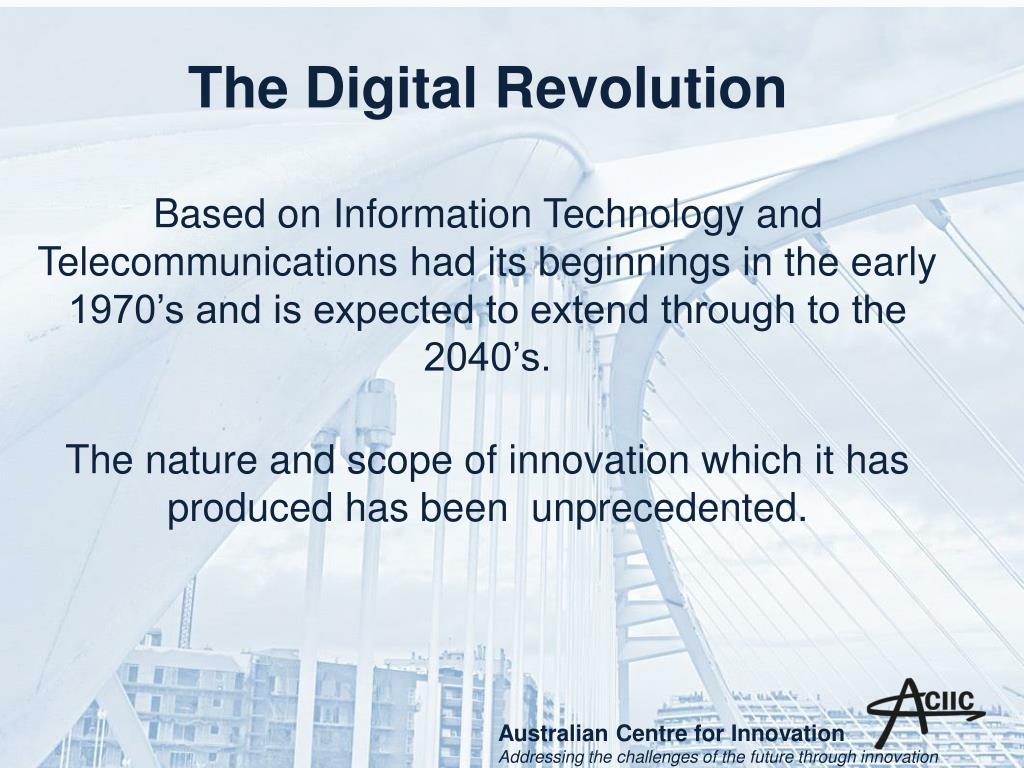 The Digital Revolution

Based on Information Technology and Telecommunications had its beginnings in the early 1970’s and is expected to extend through to the 2040’s.

The nature and scope of innovation which it has produced has been unprecedented.

ACIIC

Australian Centre for Innovation
Addressing the challenges of the future through innovation